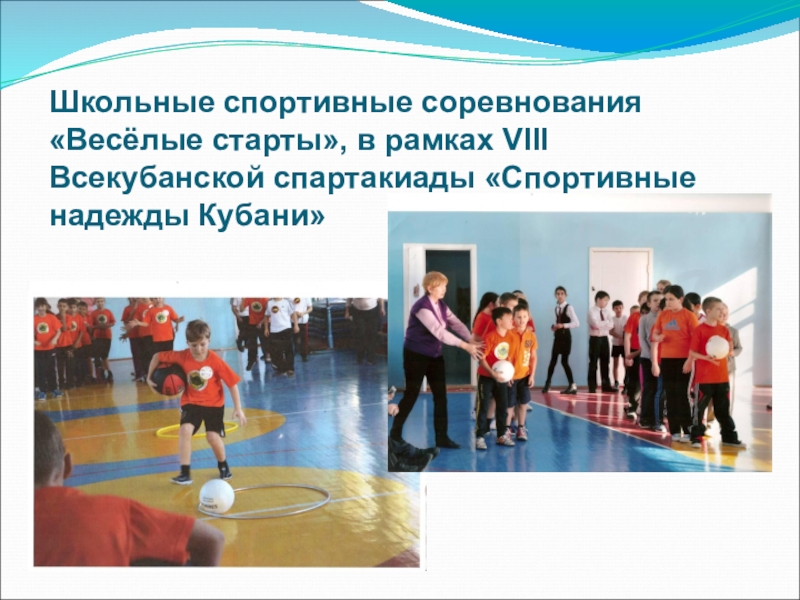 Школьные спортивные соревнования «Весёлые старты», в рамках VIII Всекубанской спартакиады «Спортивные надежды Кубани»